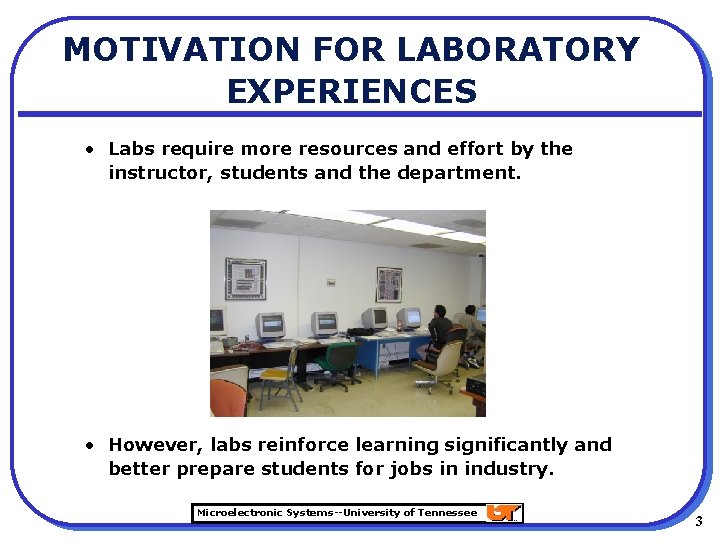 MOTIVATION FOR LABORATORY EXPERIENCES

• Labs require more resources and effort by the instructor, students and the department.

• However, labs reinforce learning significantly and better prepare students for jobs in industry.

Microelectronic Systems--University of Tennessee UT

3